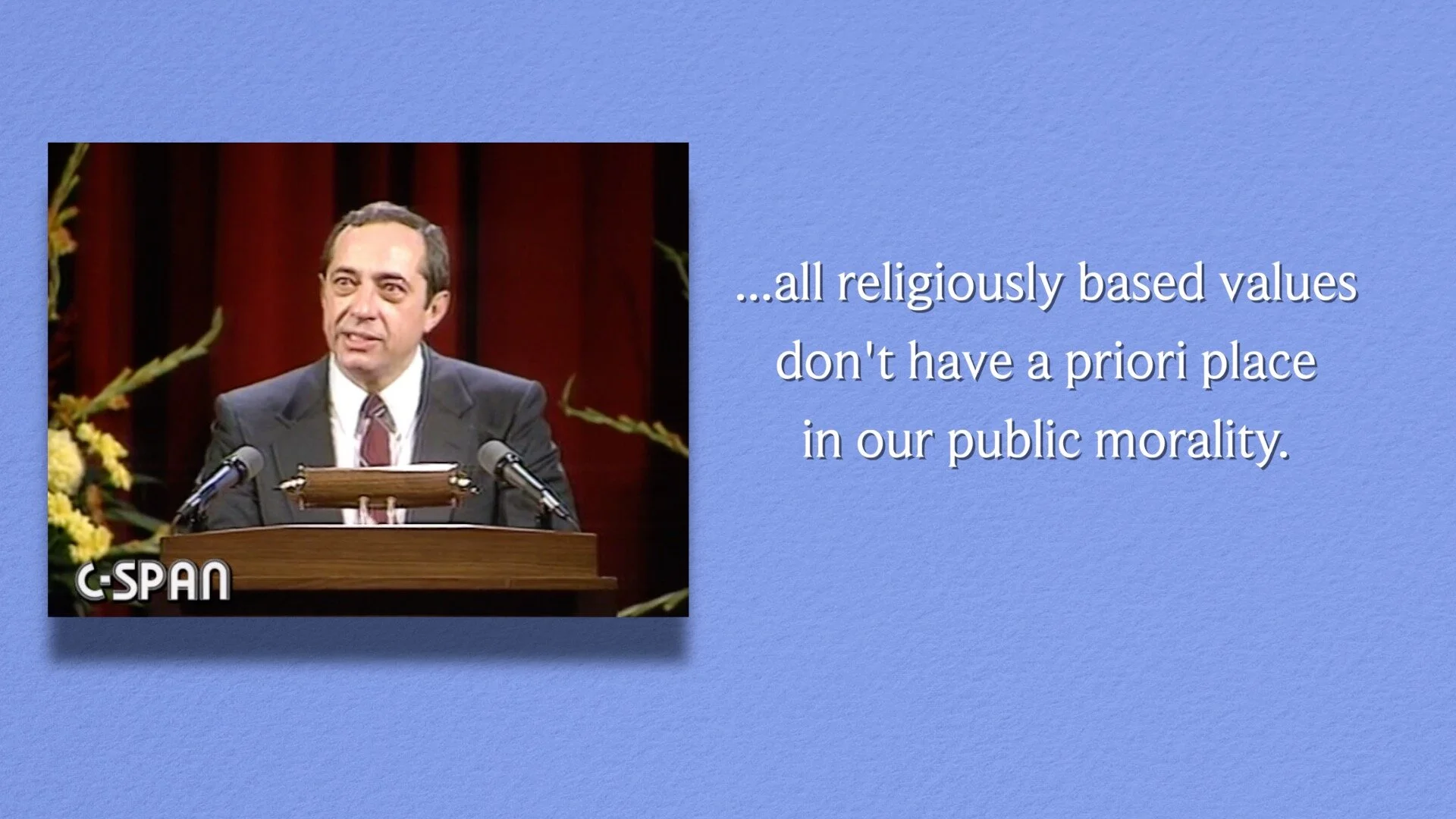 C-SPAN

...all religiously based values don't have a priori place in our public morality.